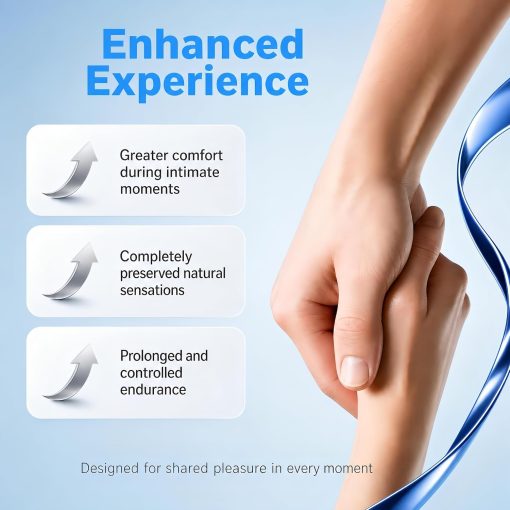 Enhanced Experience

Greater comfort during intimate moments

Completely preserved natural sensations

Prolonged and controlled endurance

Designed for shared pleasure in every moment